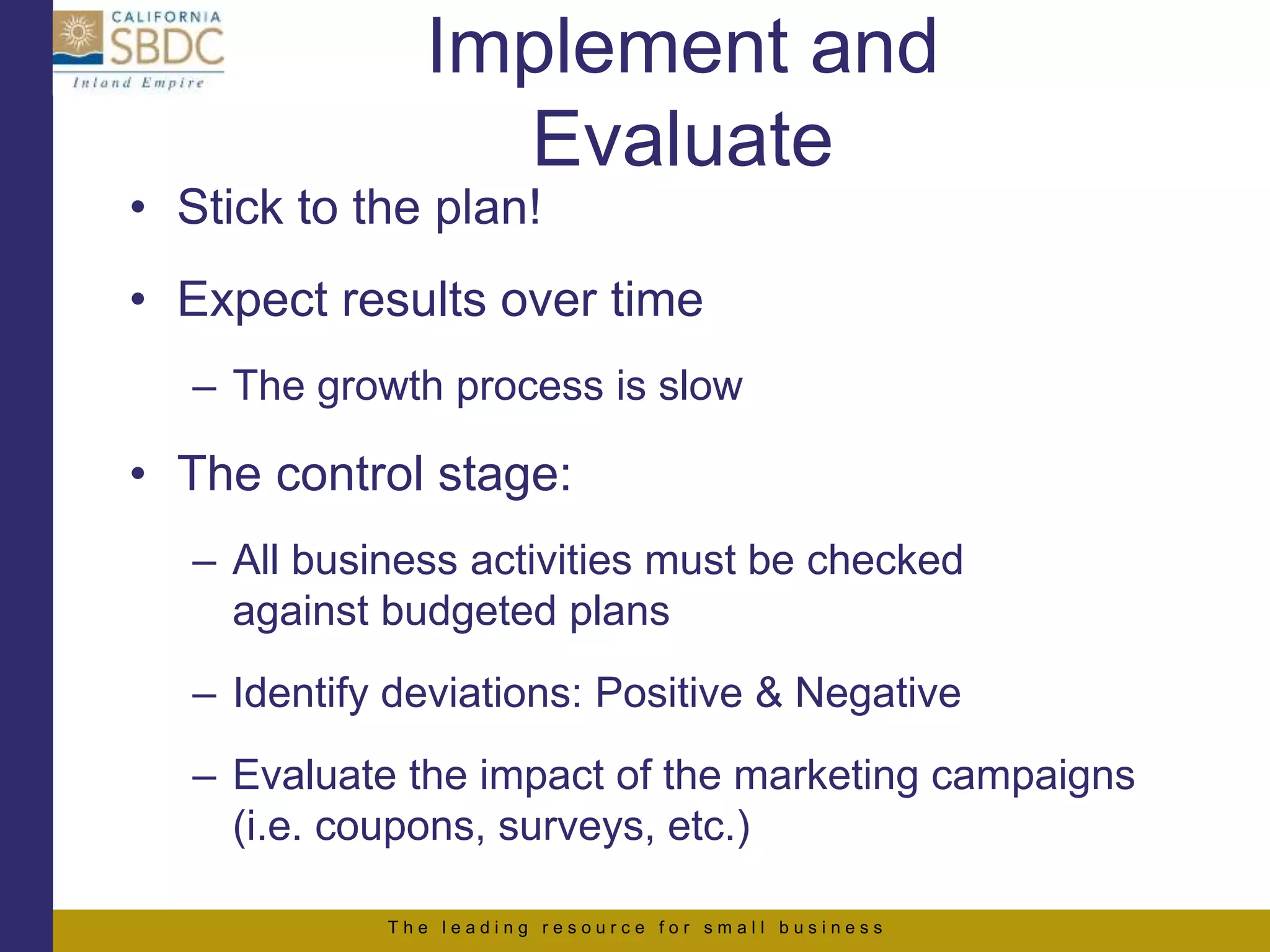 CALIFORNIA
SBDC
Inland Empire

Implement and Evaluate

• Stick to the plan!

• Expect results over time

– The growth process is slow

• The control stage:

– All business activities must be checked against budgeted plans

– Identify deviations: Positive & Negative

– Evaluate the impact of the marketing campaigns (i.e. coupons, surveys, etc.)

The leading resource for small business